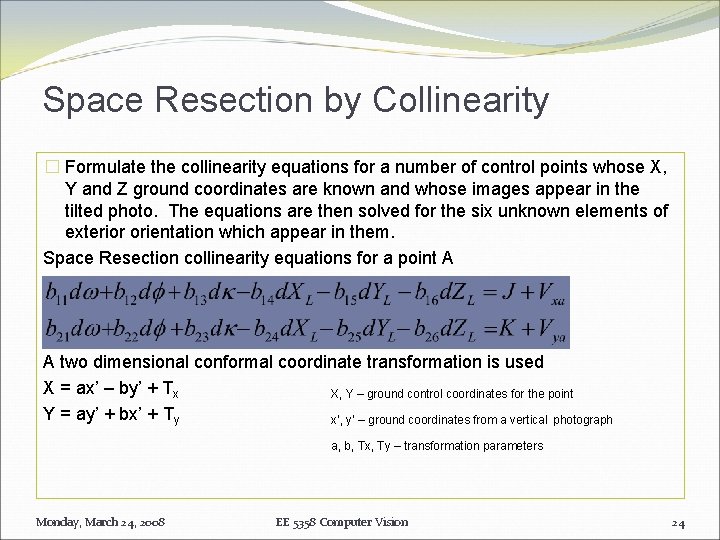 Space Resection by Collinearity

□ Formulate the collinearity equations for a number of control points whose X, Y and Z ground coordinates are known and whose images appear in the tilted photo. The equations are then solved for the six unknown elements of exterior orientation which appear in them.

Space Resection collinearity equations for a point A

$b_{11}d\omega + b_{12}d\phi + b_{13}d\kappa - b_{14}dX_L - b_{15}dY_L - b_{16}dZ_L = J + V_{xa}$

$b_{21}d\omega + b_{22}d\phi + b_{23}d\kappa - b_{24}dX_L - b_{25}dY_L - b_{26}dZ_L = K + V_{ya}$

A two dimensional conformal coordinate transformation is used

X = ax' – by' + $T_x$

Y = ay' + bx' + $T_y$

X, Y – ground control coordinates for the point

x', y' – ground coordinates from a vertical photograph

a, b, Tx, Ty – transformation parameters

Monday, March 24, 2008

EE 5358 Computer Vision

24